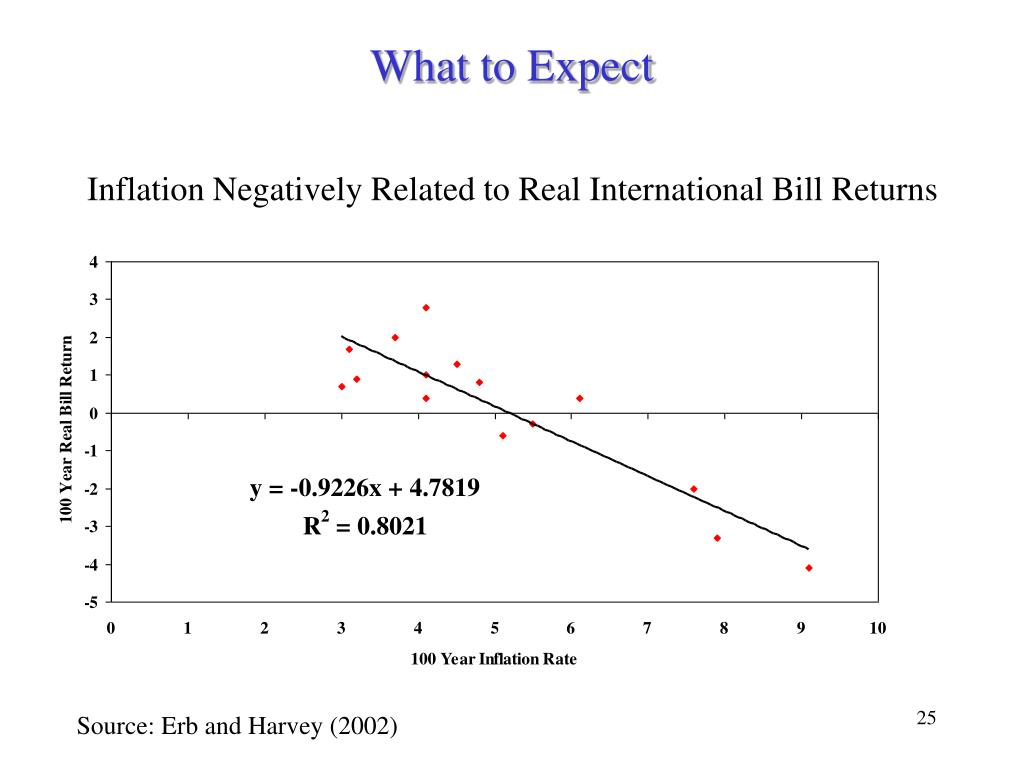 What to Expect

Inflation Negatively Related to Real International Bill Returns

100 Year Real Bill Return

4
3
2
1
0
-1
-2
-3
-4
-5

$y = -0.9226x + 4.7819$
$R^2 = 0.8021$

0 1 2 3 4 5 6 7 8 9 10

100 Year Inflation Rate

Source: Erb and Harvey (2002)

25